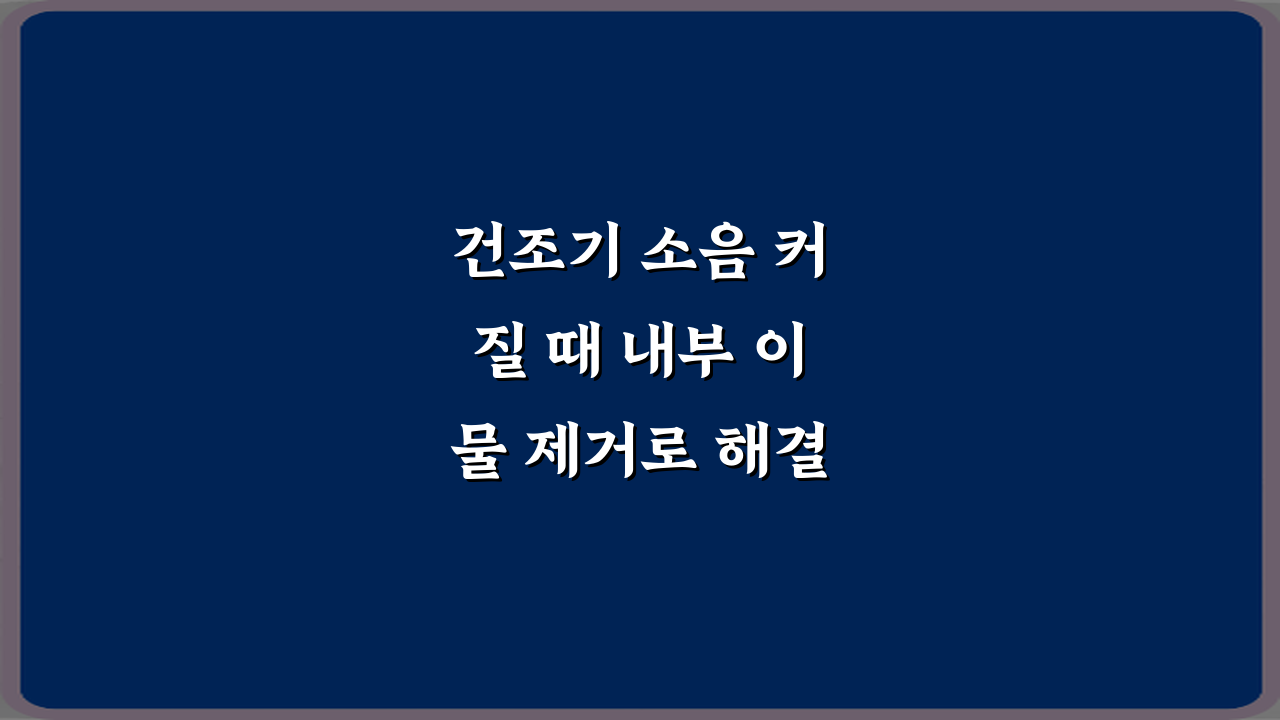 건조기 소음 커
질 때 내부 이
물 제거로 해결